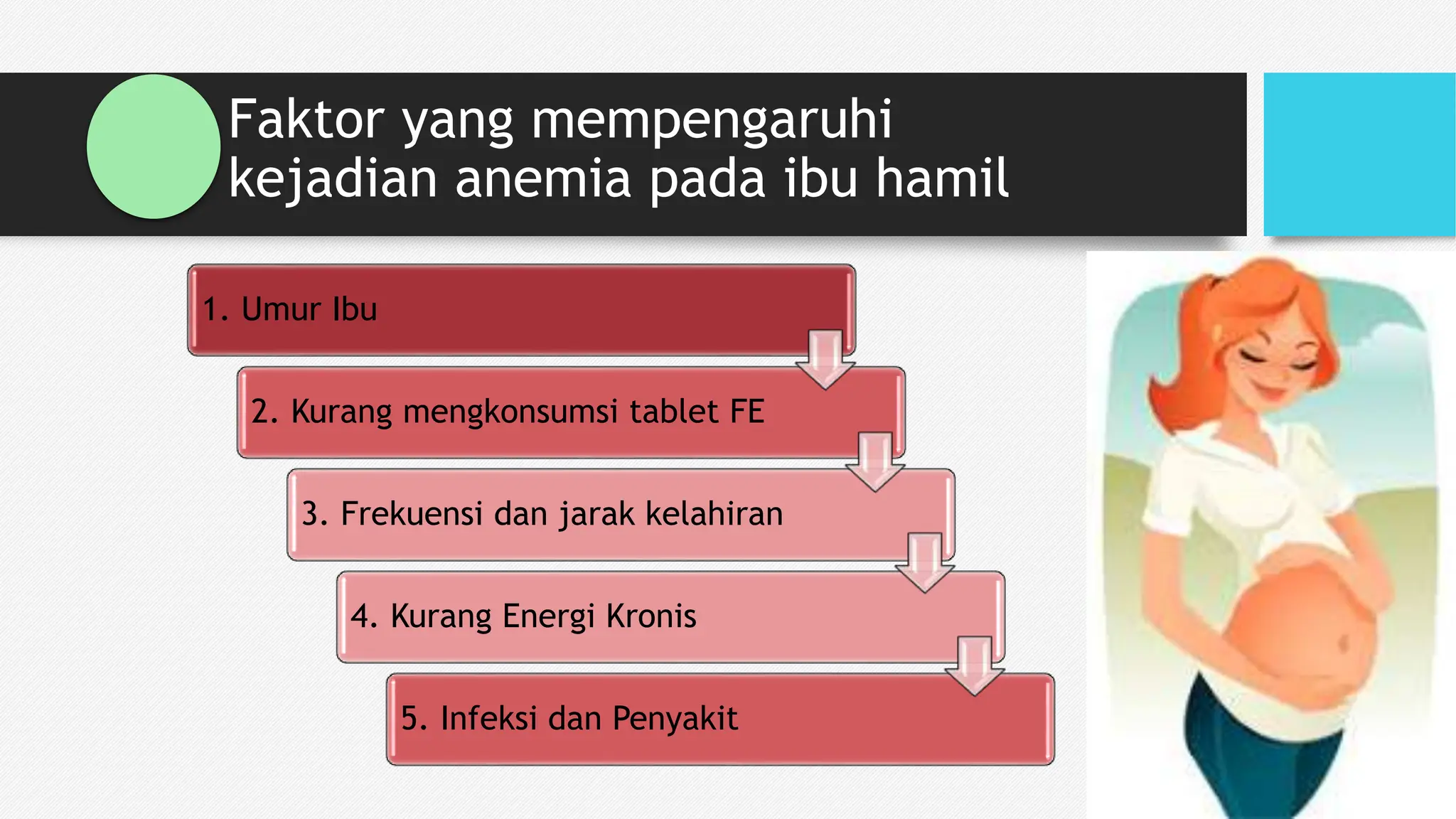 Faktor yang mempengaruhi kejadian anemia pada ibu hamil

1. Umur Ibu

2. Kurang mengkonsumsi tablet FE

3. Frekuensi dan jarak kelahiran

4. Kurang Energi Kronis

5. Infeksi dan Penyakit